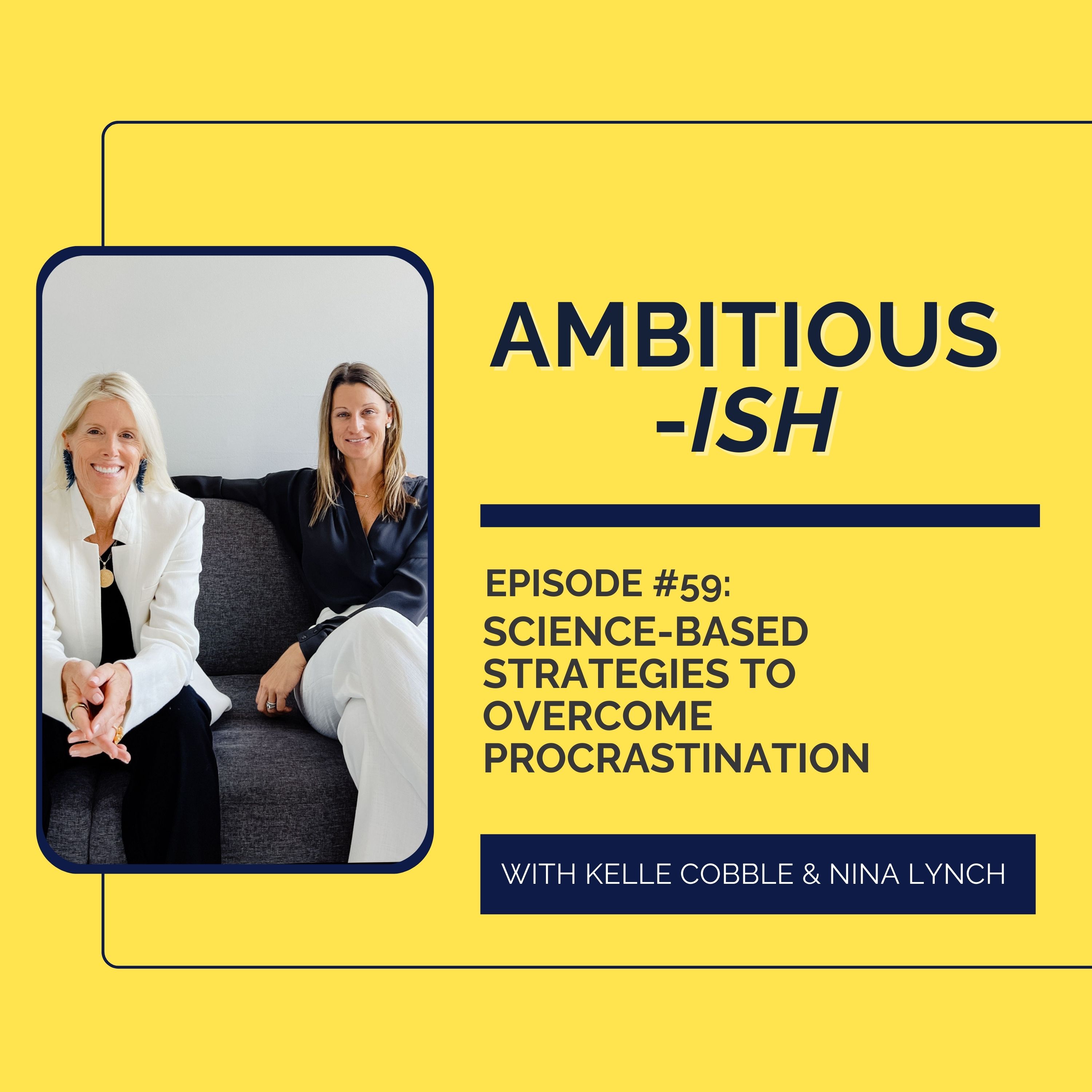 AMBITIOUS
-ISH

EPISODE #59:
SCIENCE-BASED STRATEGIES TO OVERCOME PROCRASTINATION

WITH KELLE COBBLE & NINA LYNCH